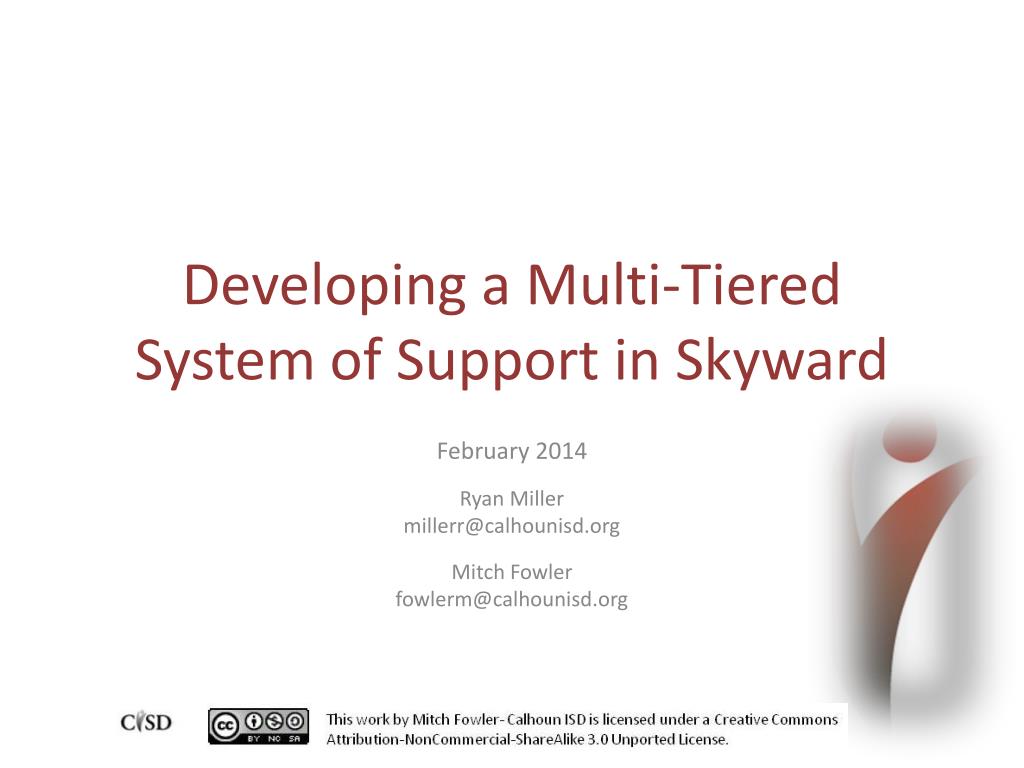 Developing a Multi-Tiered System of Support in Skyward

February 2014

Ryan Miller
millerr@calhounisd.org

Mitch Fowler
fowlerm@calhounisd.org

CISD

cc BY NC SA

This work by Mitch Fowler- Calhoun ISD is licensed under a Creative Commons Attribution-NonCommercial-ShareAlike 3.0 Unported License.